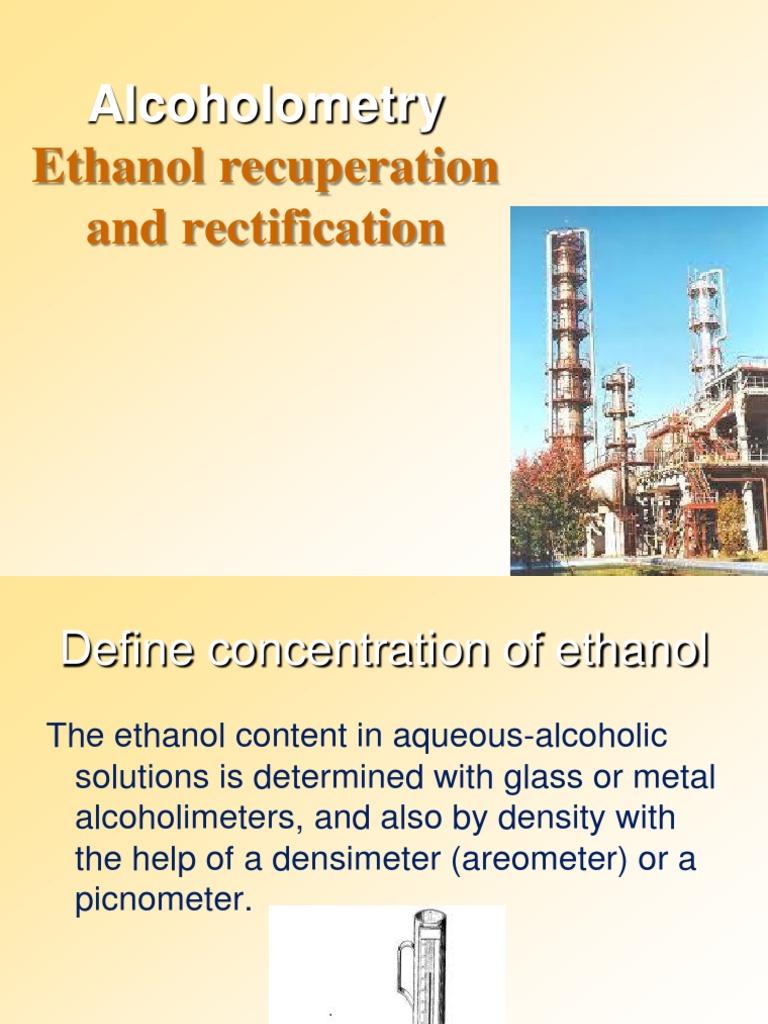 Alcoholometry
Ethanol recuperation and rectification

Define concentration of ethanol

The ethanol content in aqueous-alcoholic solutions is determined with glass or metal alcoholimeters, and also by density with the help of a densimeter (areometer) or a picnometer.